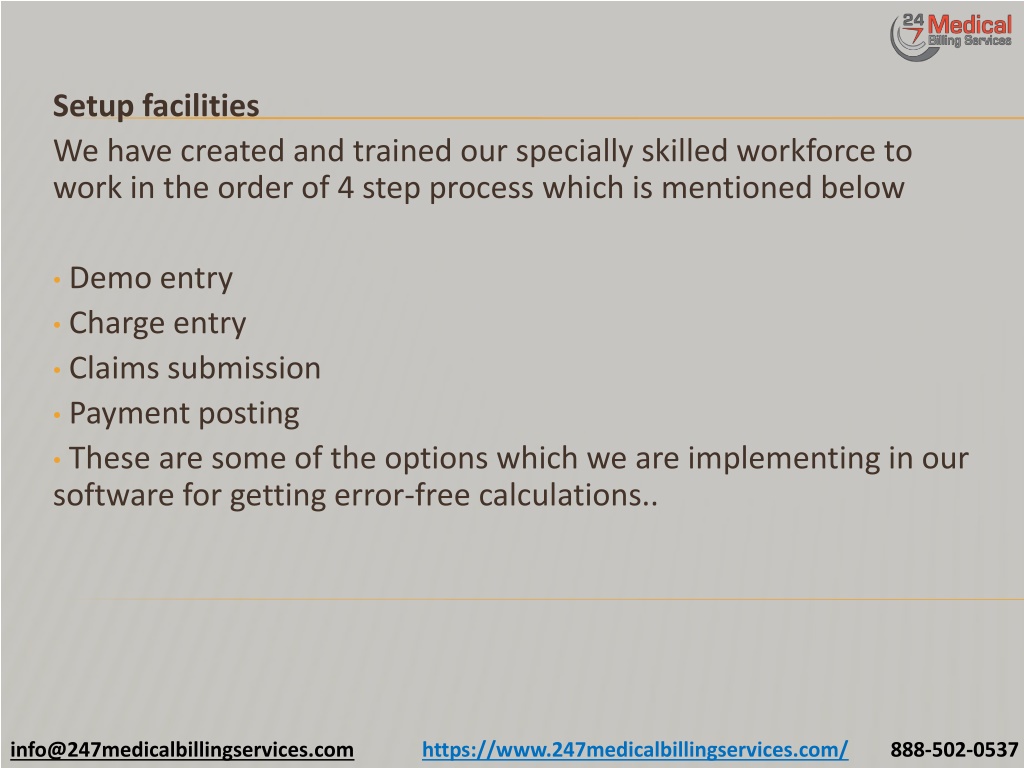 24 7 Medical Billing Services

Setup facilities

We have created and trained our specially skilled workforce to work in the order of 4 step process which is mentioned below

• Demo entry
• Charge entry
• Claims submission
• Payment posting
• These are some of the options which we are implementing in our software for getting error-free calculations..

info@247medicalbillingservices.com https://www.247medicalbillingservices.com/ 888-502-0537